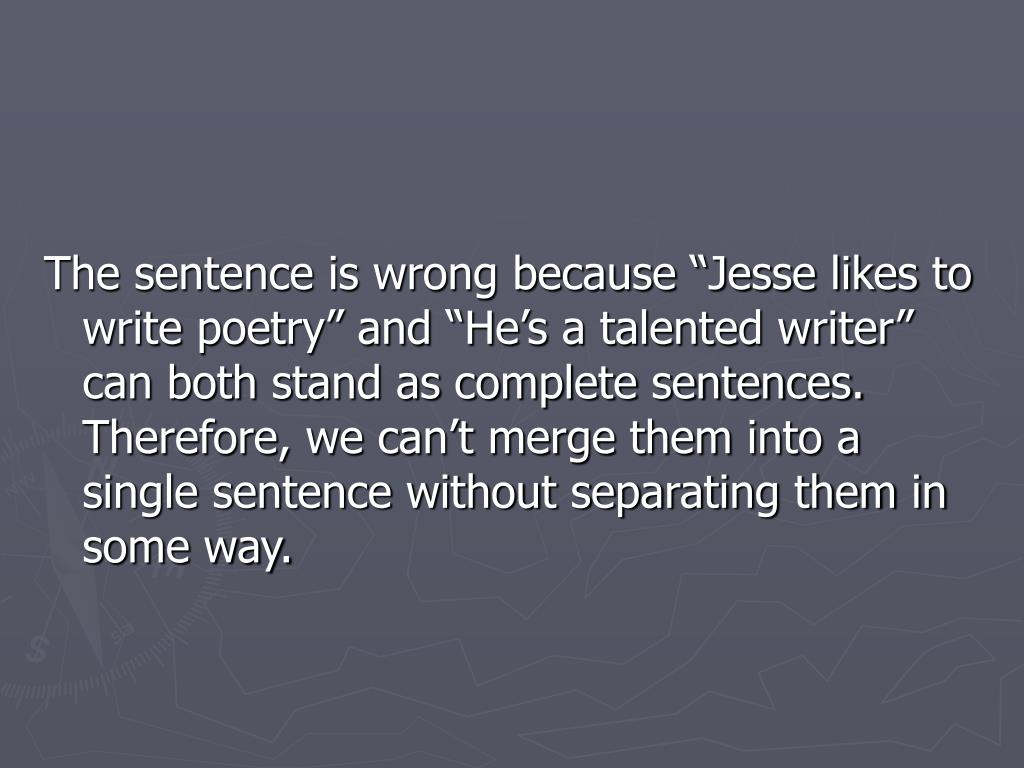 The sentence is wrong because “Jesse likes to write poetry” and “He’s a talented writer” can both stand as complete sentences. Therefore, we can’t merge them into a single sentence without separating them in some way.